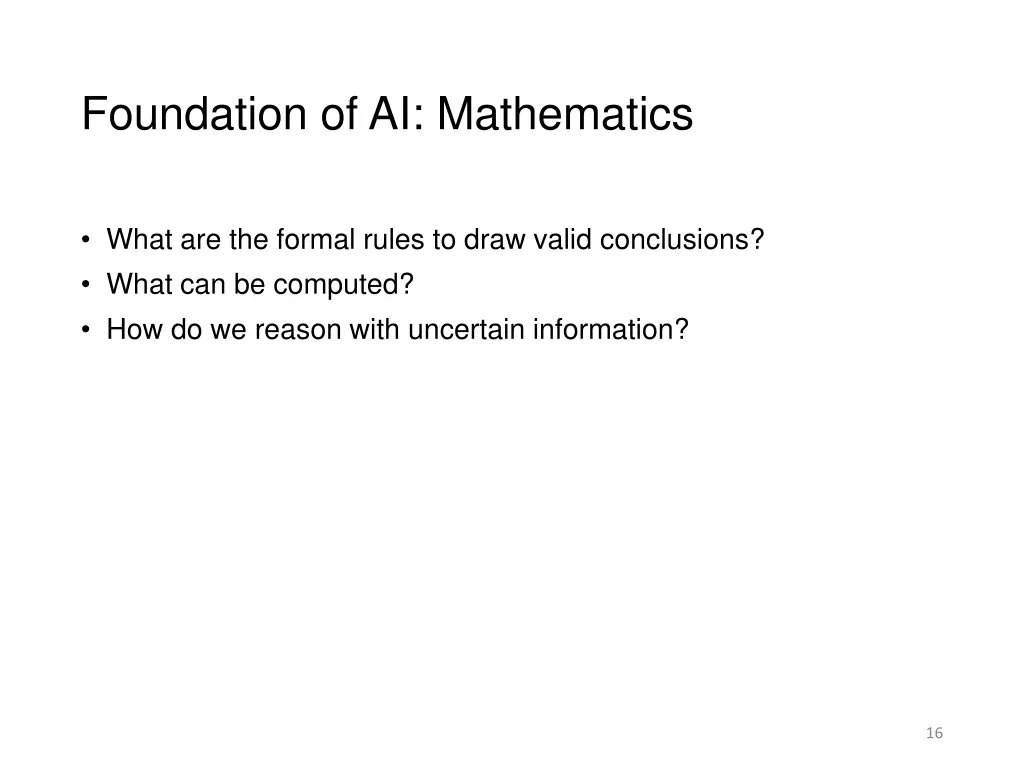 Foundation of AI: Mathematics

• What are the formal rules to draw valid conclusions?
• What can be computed?
• How do we reason with uncertain information?

16